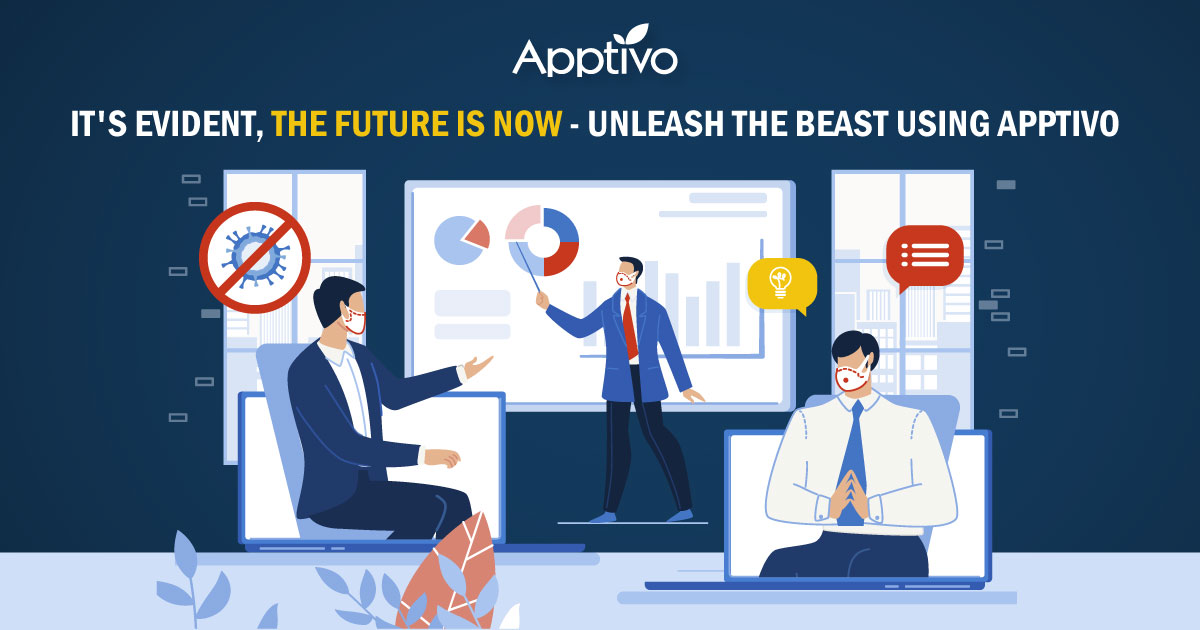 Apptivo

IT'S EVIDENT, THE FUTURE IS NOW - UNLEASH THE BEAST USING APPTIVO